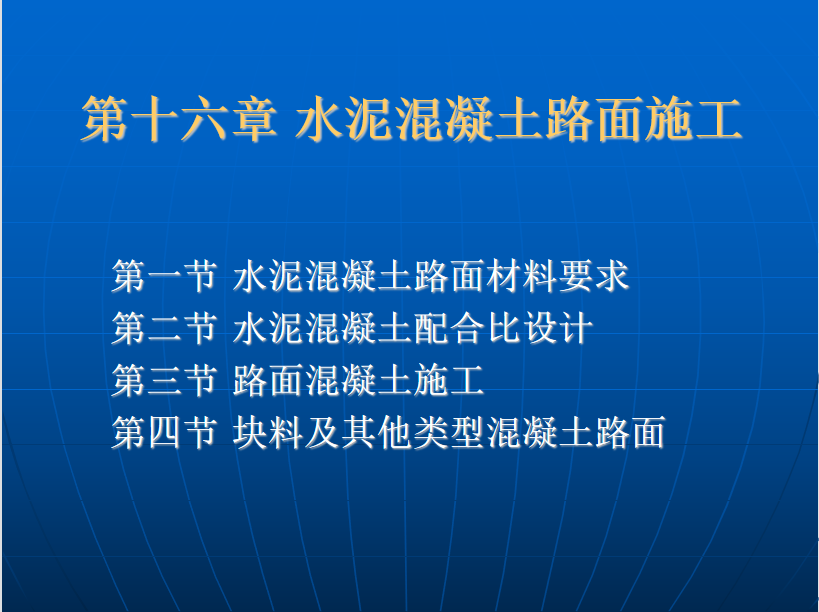 第十六章 水泥混凝土路面施工

第一节 水泥混凝土路面材料要求
第二节 水泥混凝土配合比设计
第三节 路面混凝土施工
第四节 块料及其他类型混凝土路面